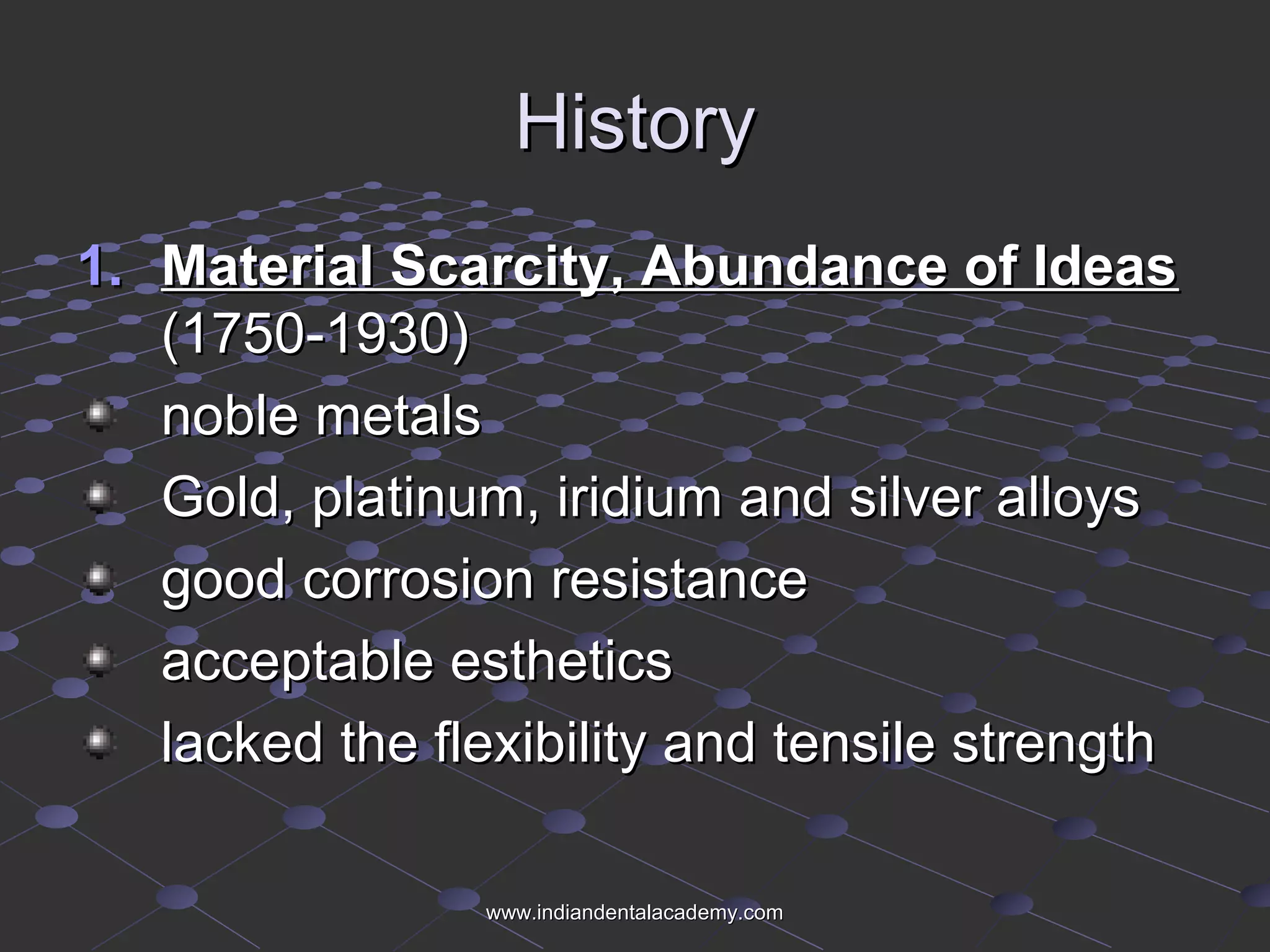 History

1. Material Scarcity, Abundance of Ideas (1750-1930)

noble metals

Gold, platinum, iridium and silver alloys

good corrosion resistance

acceptable esthetics

lacked the flexibility and tensile strength

www.indiandentalacademy.com